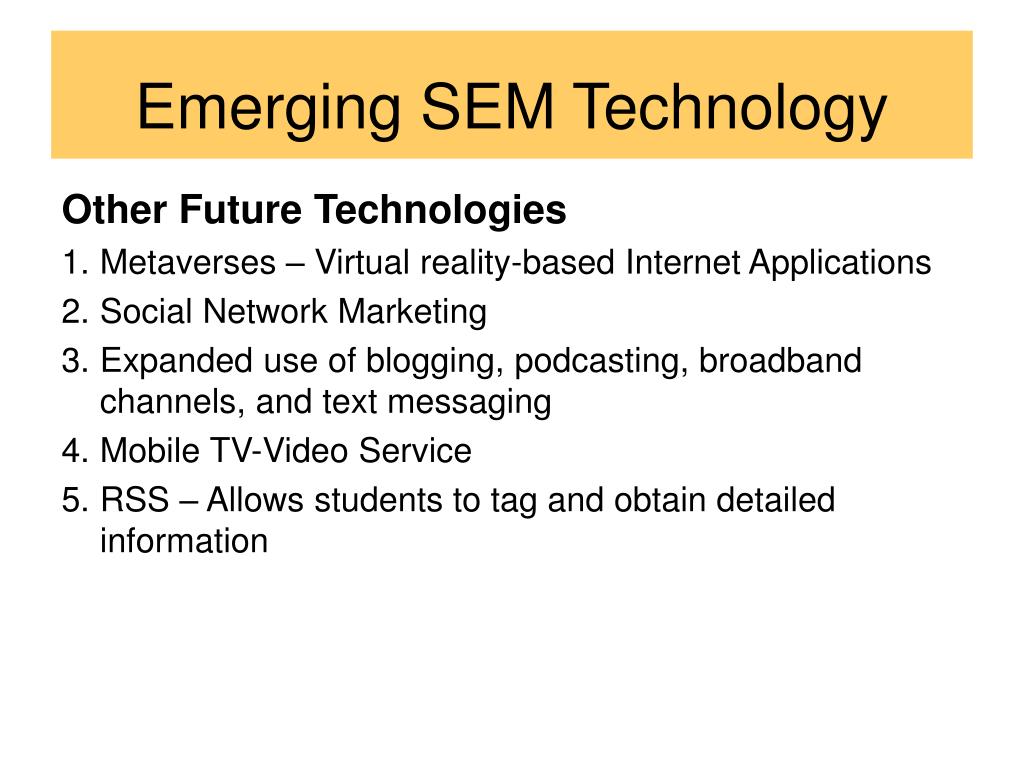 Emerging SEM Technology

Other Future Technologies

1. Metaverses – Virtual reality-based Internet Applications
2. Social Network Marketing
3. Expanded use of blogging, podcasting, broadband channels, and text messaging
4. Mobile TV-Video Service
5. RSS – Allows students to tag and obtain detailed information